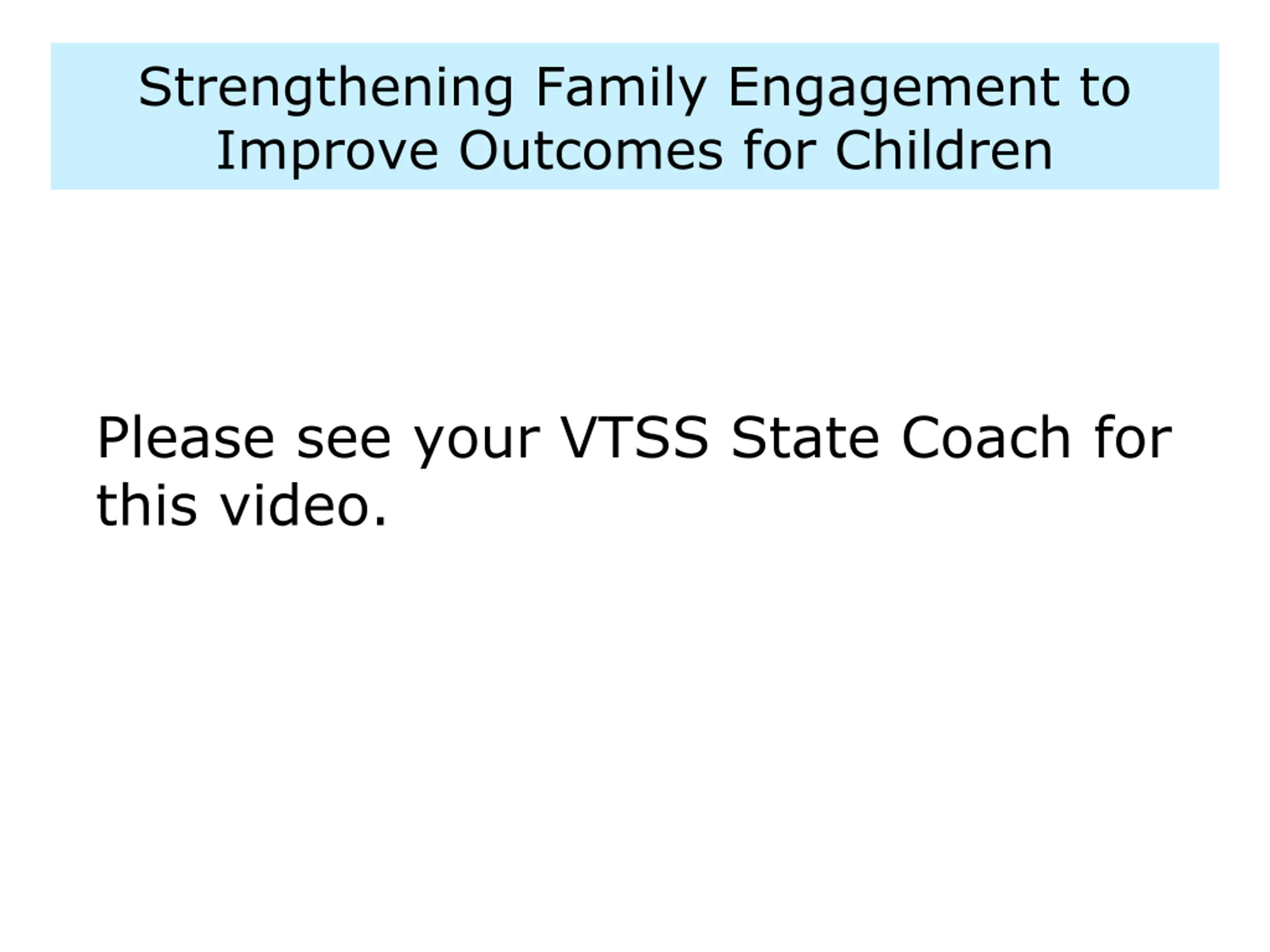 Strengthening Family Engagement to Improve Outcomes for Children

Please see your VTSS State Coach for this video.